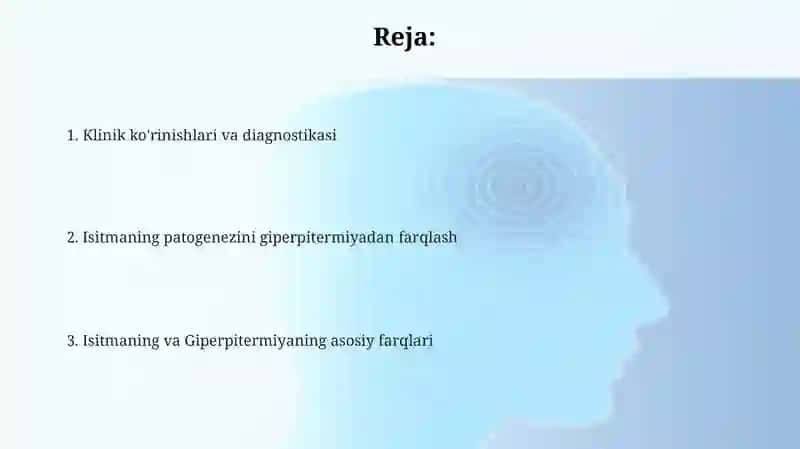 Reja:

1. Klinik ko'rinishlari va diagnostikasi

2. Isitmaning patogenezini giperpitermiyadan farqlash

3. Isitmaning va Giperpitermiyaning asosiy farqlari